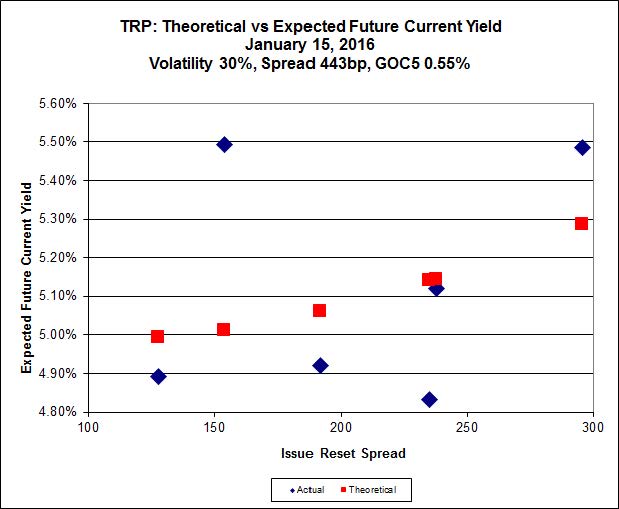 TRP: Theoretical vs Expected Future Current Yield
January 15, 2016
Volatility 30%, Spread 443bp, GOC5 0.55%

Expected Future Current Yield

5.60%
5.50%
5.40%
5.30%
5.20%
5.10%
5.00%
4.90%
4.80%

100
150
200
250
300

Issue Reset Spread

Actual
Theoretical